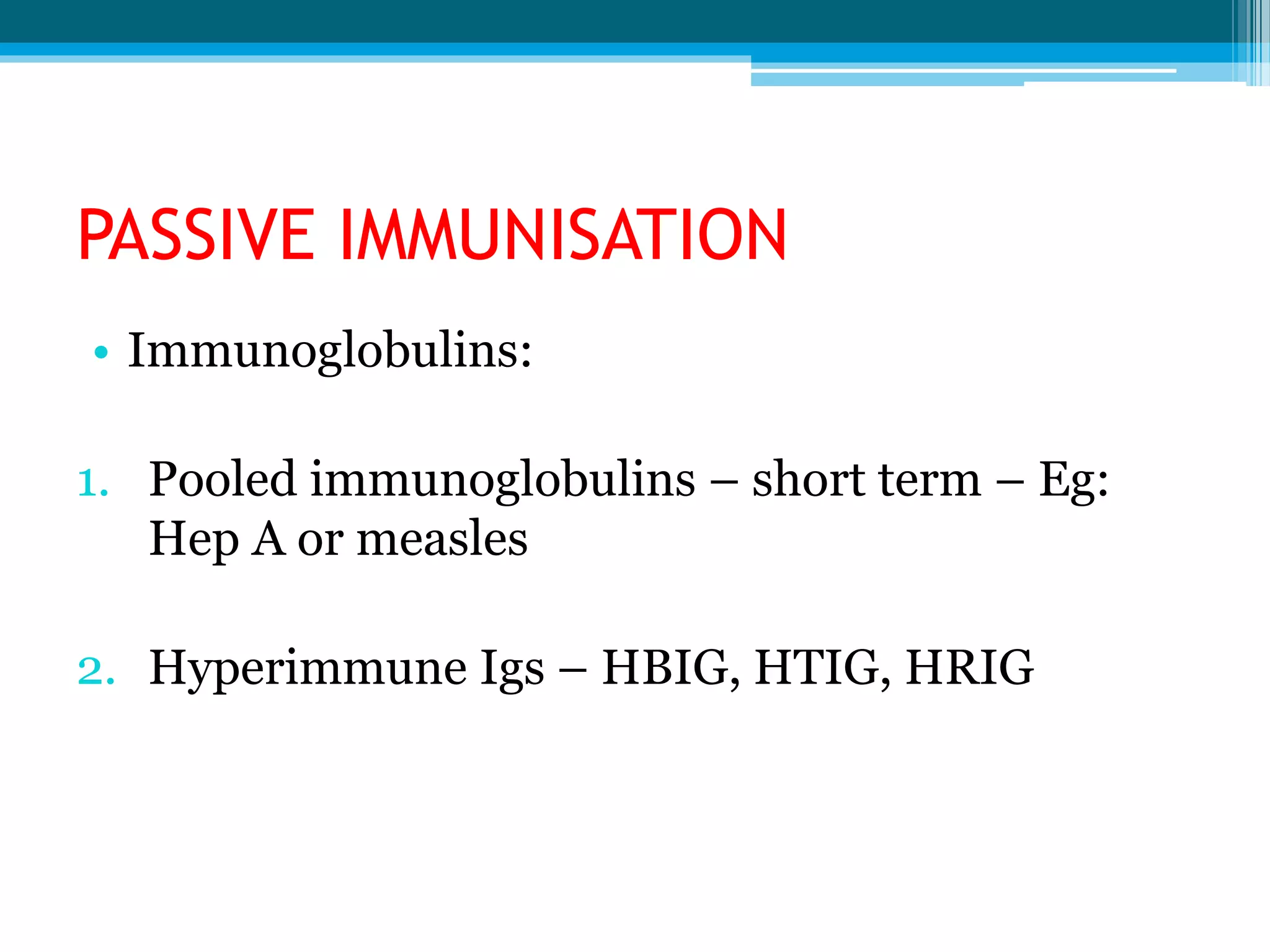 PASSIVE IMMUNISATION

• Immunoglobulins:

1. Pooled immunoglobulins – short term – Eg: Hep A or measles

2. Hyperimmune Igs – HBIG, HTIG, HRIG